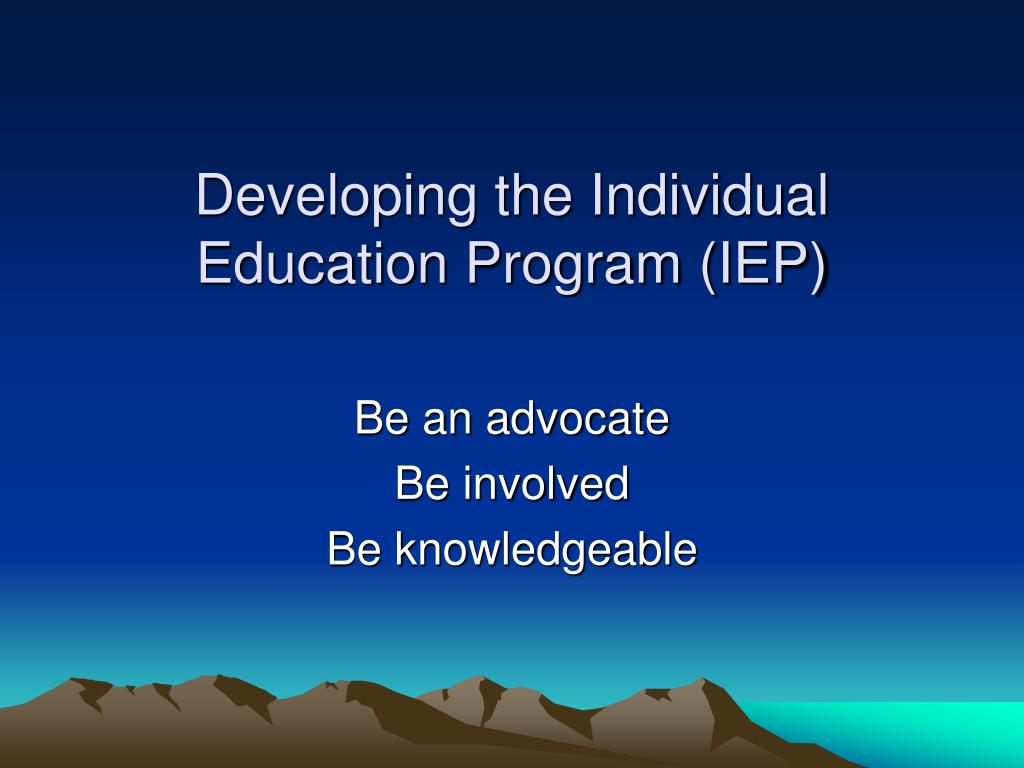 Developing the Individual Education Program (IEP)

Be an advocate
Be involved
Be knowledgeable